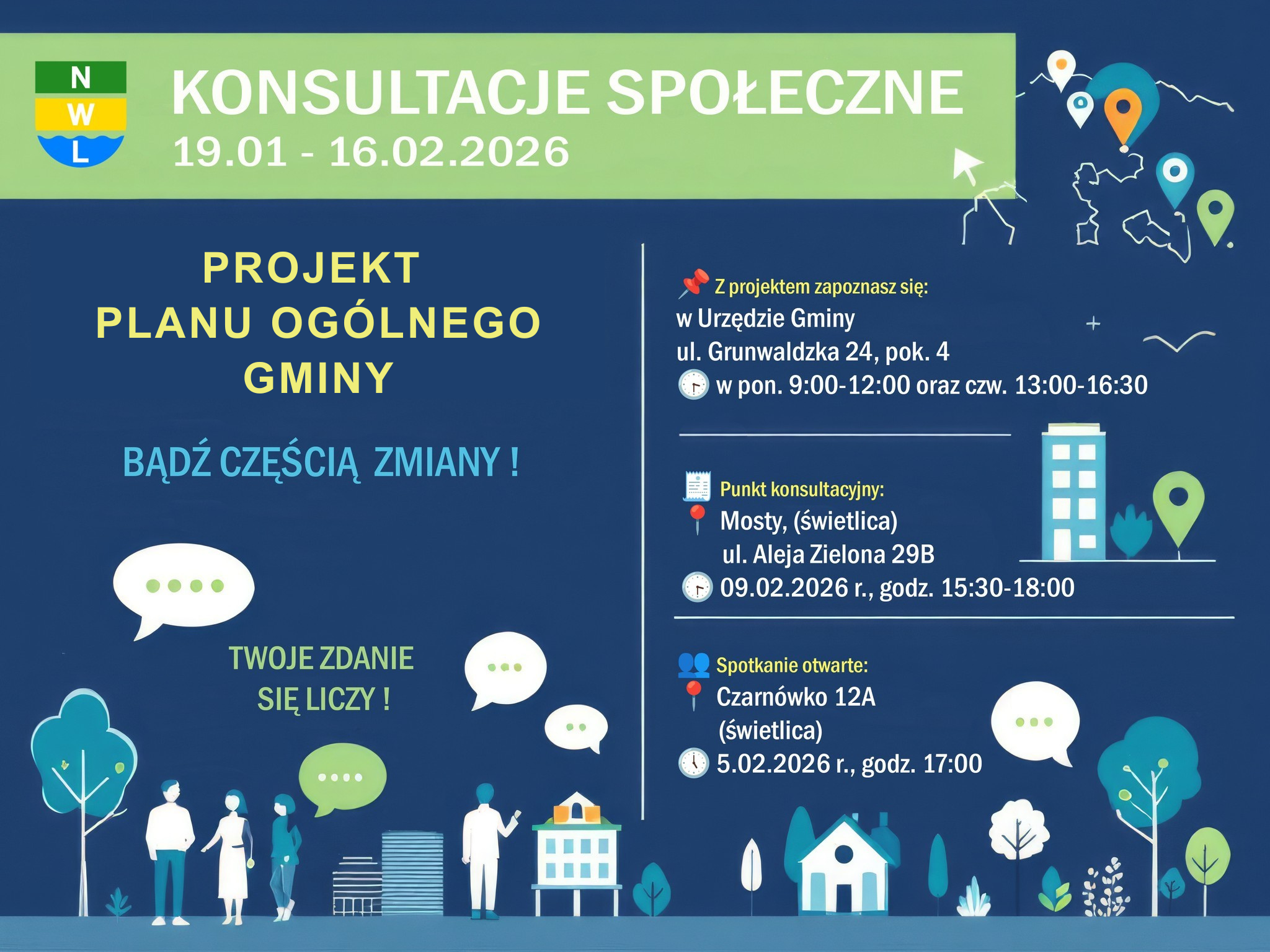 N
W
L

KONSULTACJE SPOŁECZNE
19.01 - 16.02.2026

PROJEKT
PLANU OGÓLNEGO
GMINY

BĄDŹ CZĘŚCIĄ ZMIANY !

TWOJE ZDANIE
SIĘ LICZY !

Z projektem zapoznasz się:
w Urzędzie Gminy
ul. Grunwaldzka 24, pok. 4
w pon. 9:00-12:00 oraz czw. 13:00-16:30

Punkt konsultacyjny:
Mosty, (świetlica)
ul. Aleja Zielona 29B
09.02.2026 r., godz. 15:30-18:00

Spotkanie otwarte:
Czarnówko 12A
(świetlica)
5.02.2026 r., godz. 17:00